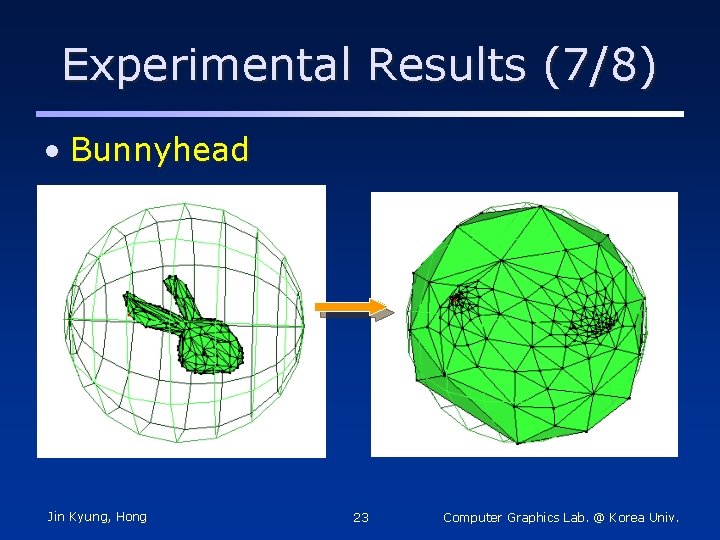 Experimental Results (7/8)

• Bunnyhead

Jin Kyung, Hong

23

Computer Graphics Lab. @ Korea Univ.